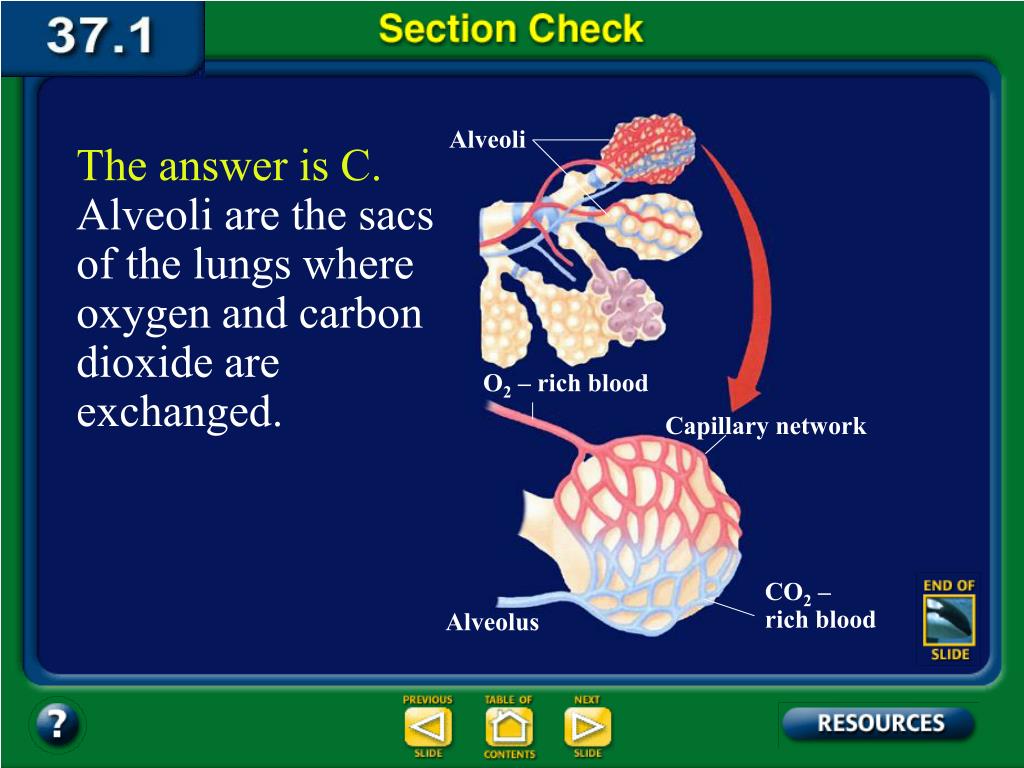 37.1

Section Check

The answer is C. Alveoli are the sacs of the lungs where oxygen and carbon dioxide are exchanged.

Alveoli

$O_2$ – rich blood

Capillary network

Alveolus

$CO_2$ – rich blood

END OF SLIDE

?

PREVIOUS SLIDE

TABLE OF CONTENTS

NEXT SLIDE

RESOURCES